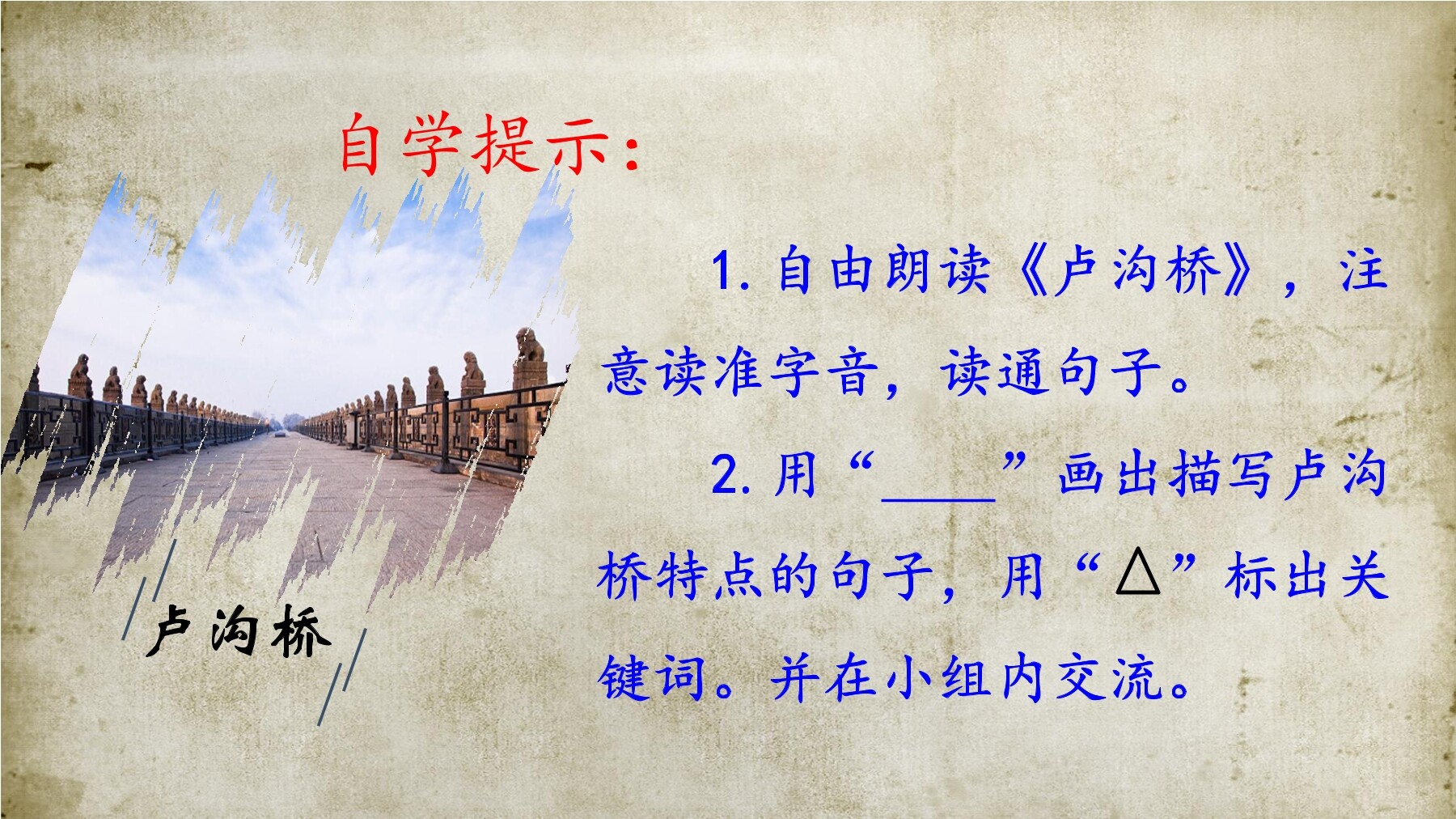 自学提示：

卢沟桥

1. 自由朗读《卢沟桥》，注意读准字音，读通句子。

2. 用“____”画出描写卢沟桥特点的句子，用“△”标出关键词。并在小组内交流。